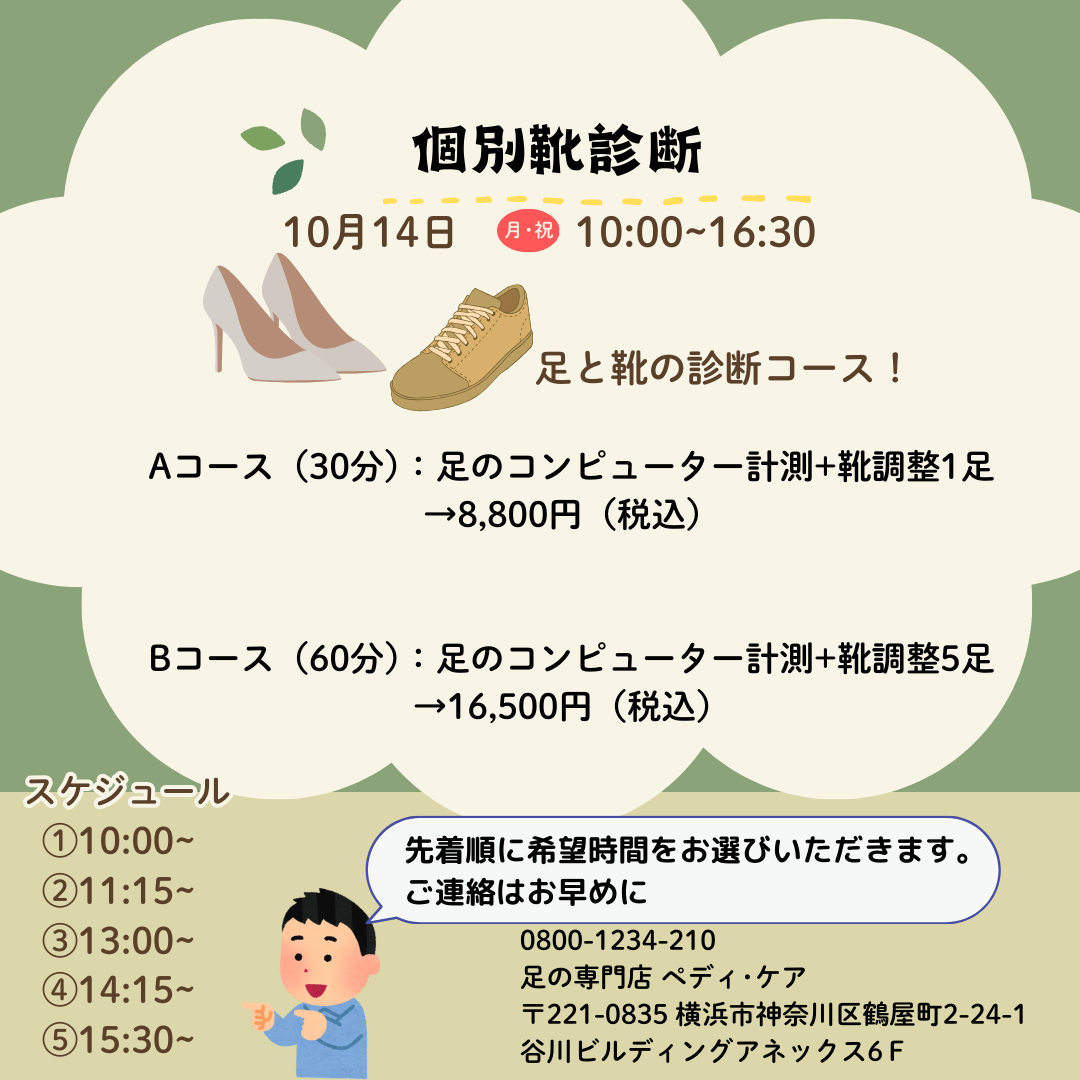 個別靴診断

10月14日 月・祝 10:00~16:30

足と靴の診断コース！

Aコース（30分）：足のコンピューター計測+靴調整1足
→8,800円（税込）

Bコース（60分）：足のコンピューター計測+靴調整5足
→16,500円（税込）

スケジュール
①10:00~
②11:15~
③13:00~
④14:15~
⑤15:30~

先着順に希望時間をお選びいただきます。
ご連絡はお早めに

0800-1234-210
足の専門店 ペディ・ケア
〒221-0835 横浜市神奈川区鶴屋町2-24-1
谷川ビルディングアネックス6Ｆ